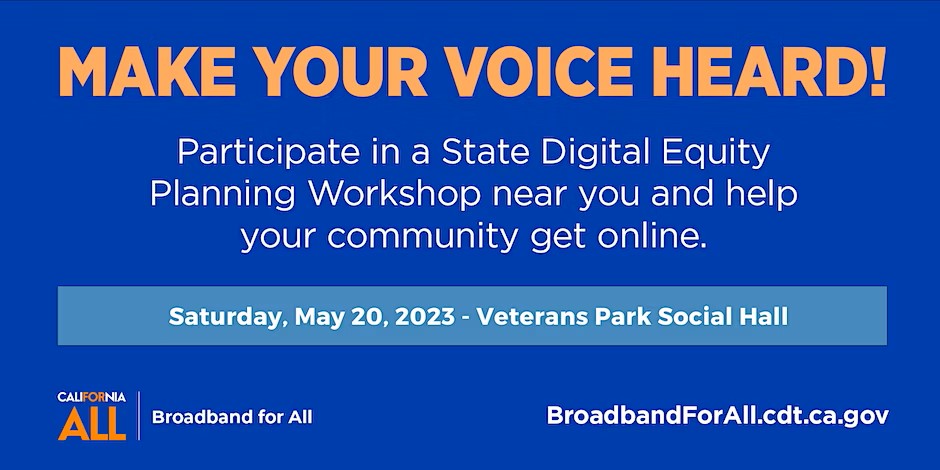 MAKE YOUR VOICE HEARD!

Participate in a State Digital Equity Planning Workshop near you and help your community get online.

Saturday, May 20, 2023 - Veterans Park Social Hall

CALIFORNIA ALL

Broadband for All

BroadbandForAll.cdt.ca.gov